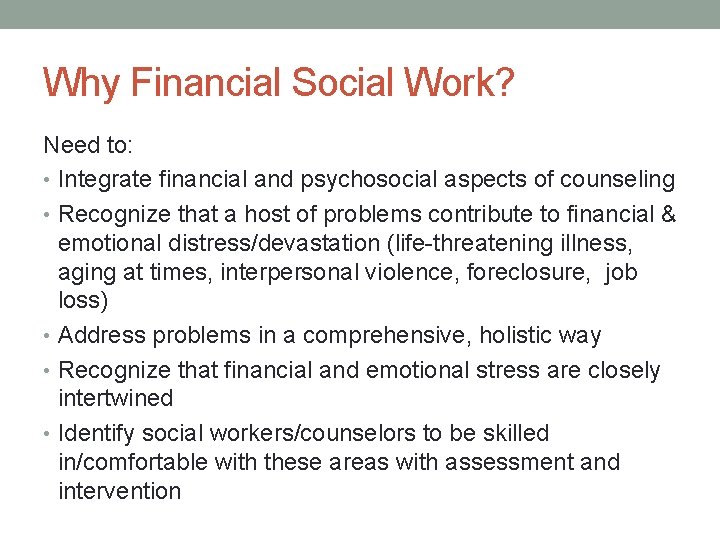 Why Financial Social Work?

Need to:

• Integrate financial and psychosocial aspects of counseling
• Recognize that a host of problems contribute to financial & emotional distress/devastation (life-threatening illness, aging at times, interpersonal violence, foreclosure, job loss)
• Address problems in a comprehensive, holistic way
• Recognize that financial and emotional stress are closely intertwined
• Identify social workers/counselors to be skilled in/comfortable with these areas with assessment and intervention